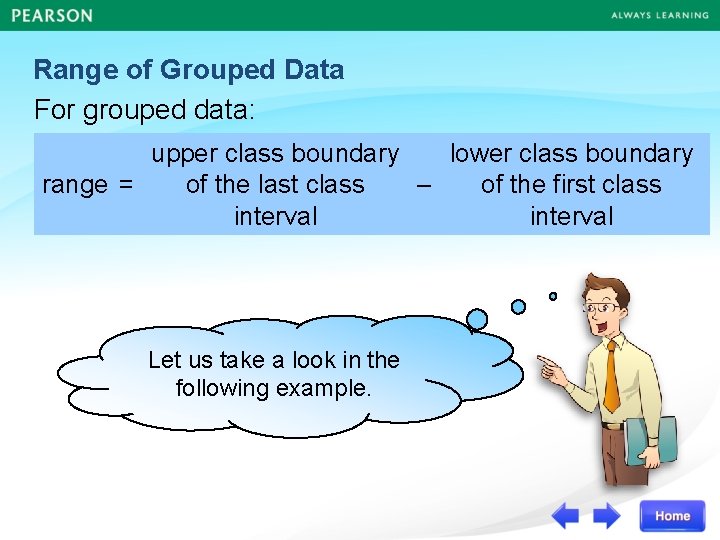 PEARSON

ALWAYS LEARNING

Range of Grouped Data

For grouped data:

range = upper class boundary of the last class interval – lower class boundary of the first class interval

Let us take a look in the following example.

Home